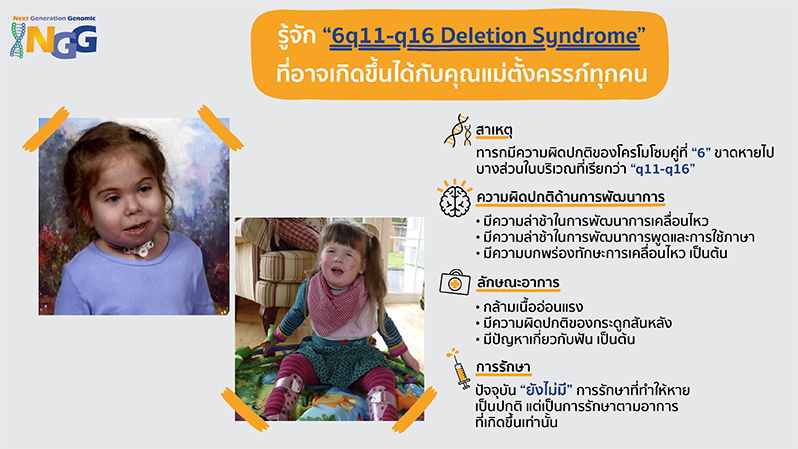 Next Generation Genomic
NGG

รู้จัก "6q11-q16 Deletion Syndrome"
ที่อาจเกิดขึ้นได้กับคุณแม่ตั้งครรภ์ทุกคน

สาเหตุ

ทารกมีความผิดปกติของโครโมโซมคู่ที่ "6" ขาดหายไปบางส่วนในบริเวณที่เรียกว่า "q11-q16"

ความผิดปกติด้านการพัฒนาการ

• มีความล่าช้าในการพัฒนาการเคลื่อนไหว
• มีความล่าช้าในการพัฒนาการพูดและการใช้ภาษา
• มีความบกพร่องทักษะการเคลื่อนไหว เป็นต้น

ลักษณะอาการ

• กล้ามเนื้ออ่อนแรง
• มีความผิดปกติของกระดูกสันหลัง
• มีปัญหาเกี่ยวกับฟัน เป็นต้น

การรักษา

ปัจจุบัน "ยังไม่มี" การรักษาที่ทำให้หายเป็นปกติ แต่เป็นการรักษาตามอาการที่เกิดขึ้นเท่านั้น